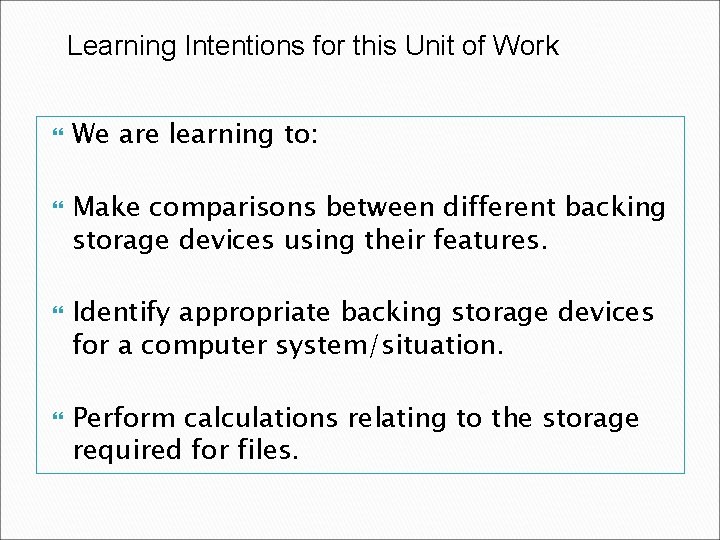 Learning Intentions for this Unit of Work

We are learning to:

Make comparisons between different backing storage devices using their features.

Identify appropriate backing storage devices for a computer system/situation.

Perform calculations relating to the storage required for files.